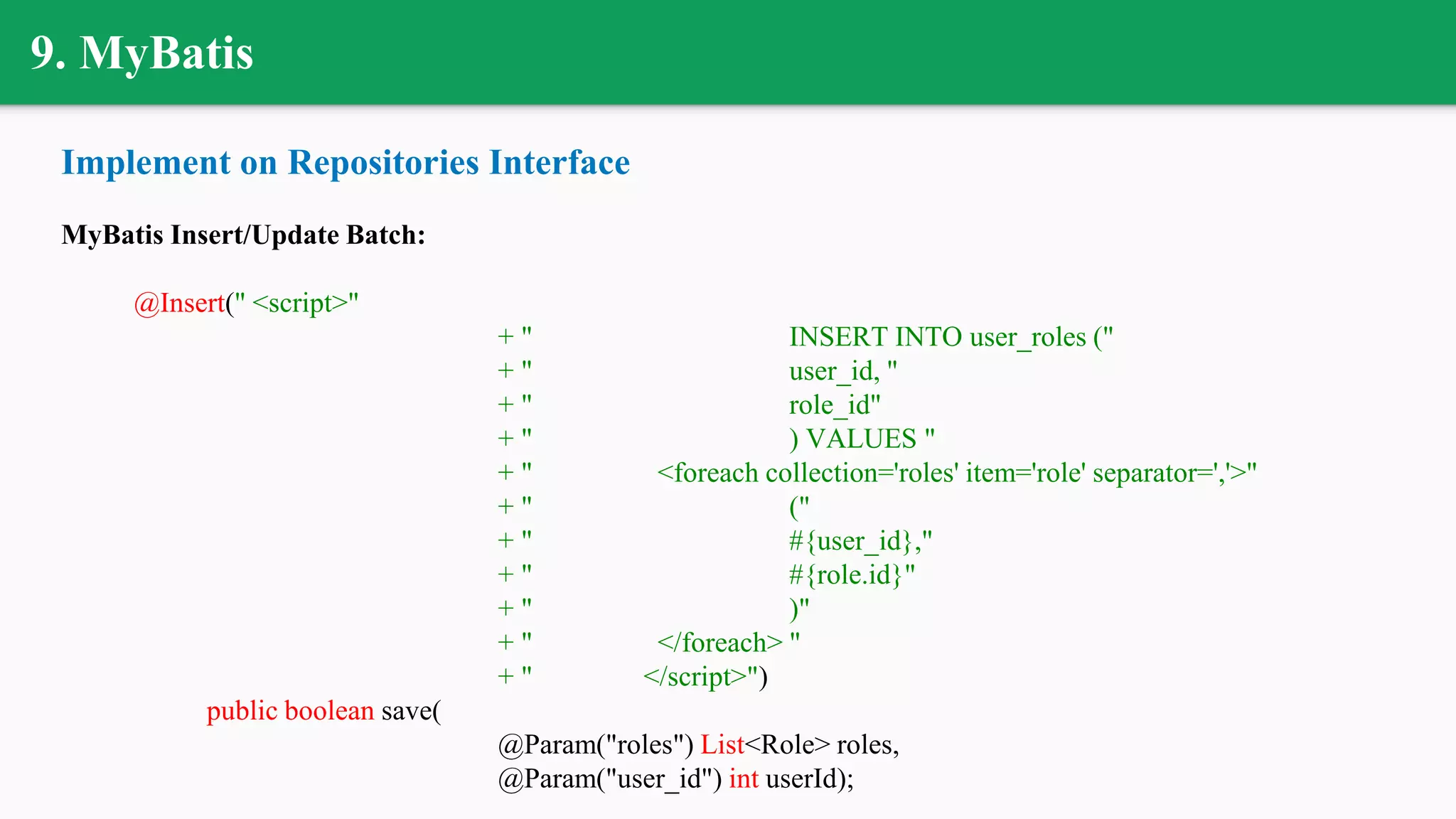 9. MyBatis

Implement on Repositories Interface

MyBatis Insert/Update Batch:

@Insert(" <script>"
+ "                    INSERT INTO user_roles ("
+ "                    user_id, "
+ "                    role_id"
+ "                    ) VALUES "
+ "          <foreach collection='roles' item='role' separator=','>"
+ "                    ("
+ "                    #{user_id},"
+ "                    #{role.id}"
+ "                    )"
+ "          </foreach> "
+ "         </script>")
public boolean save(
@Param("roles") List<Role> roles,
@Param("user_id") int userId);